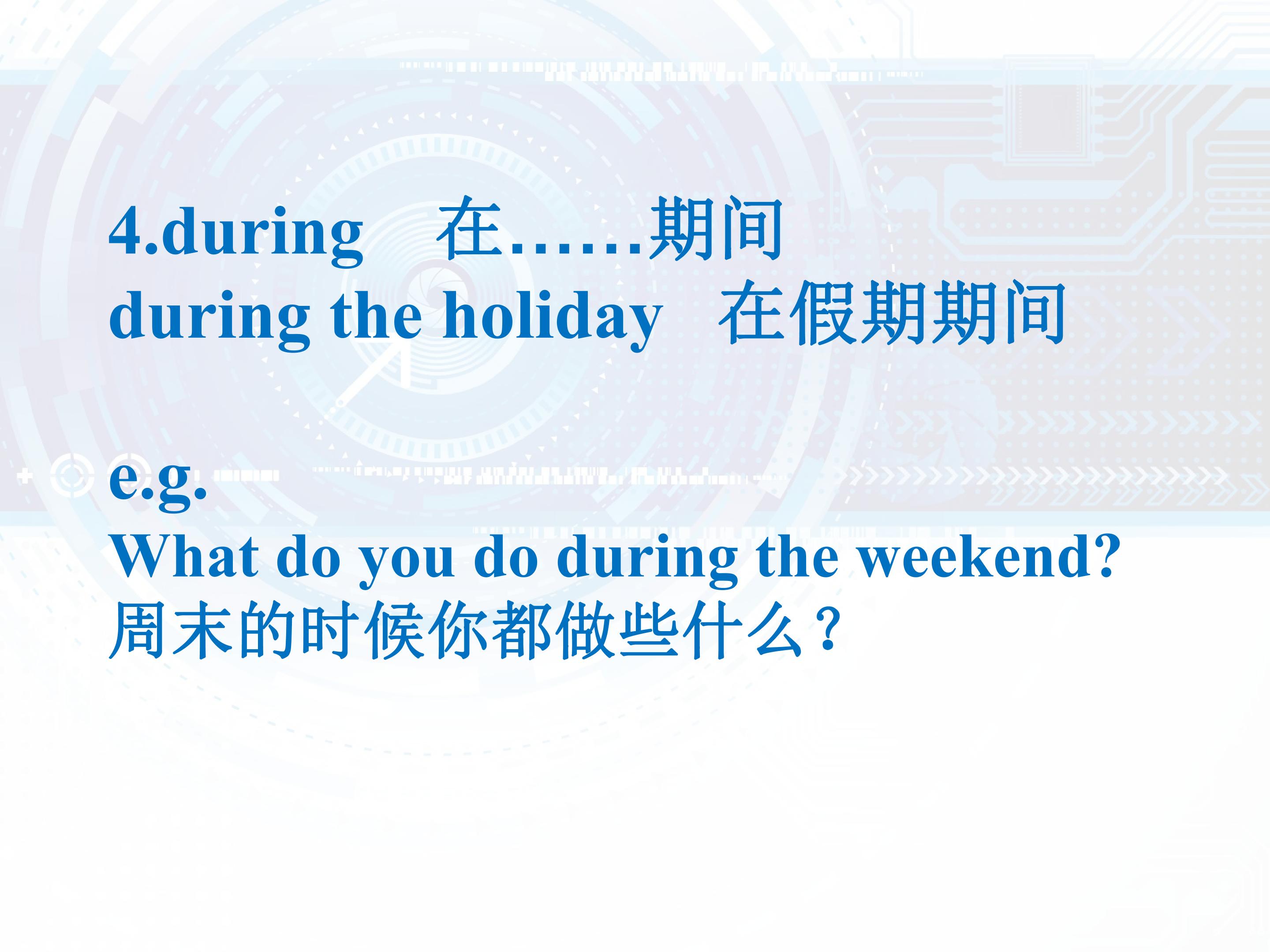 4.during 在……期间
during the holiday 在假期期间

e.g.
What do you do during the weekend?
周末的时候你都做些什么？